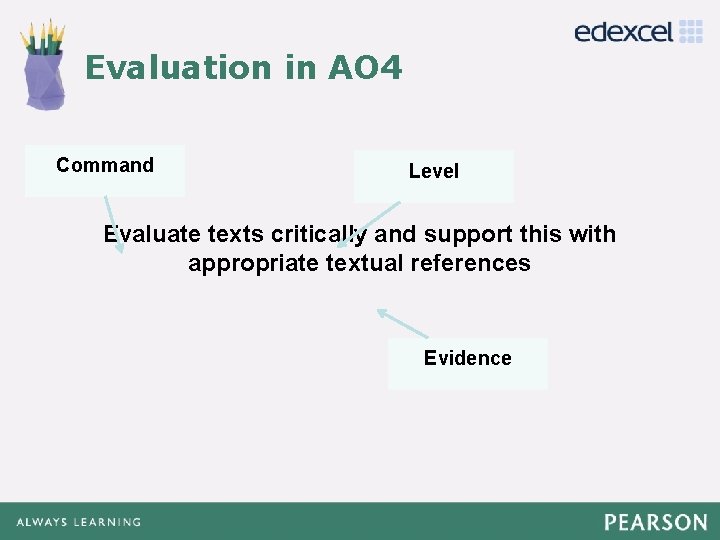 edexcel

Evaluation in AO4

Command

Level

Evaluate texts critically and support this with appropriate textual references

Evidence

ALWAYS LEARNING

PEARSON